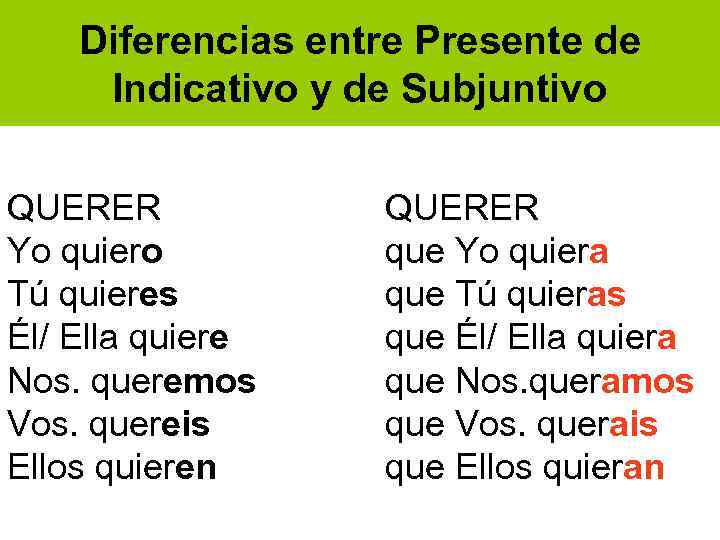 Diferencias entre Presente de Indicativo y de Subjuntivo

QUERER
Yo quiero
Tú quieres
Él/ Ella quiere
Nos. queremos
Vos. quereis
Ellos quieren

QUERER
que Yo quiera
que Tú quieras
que Él/ Ella quiera
que Nos.queramos
que Vos. querais
que Ellos quieran